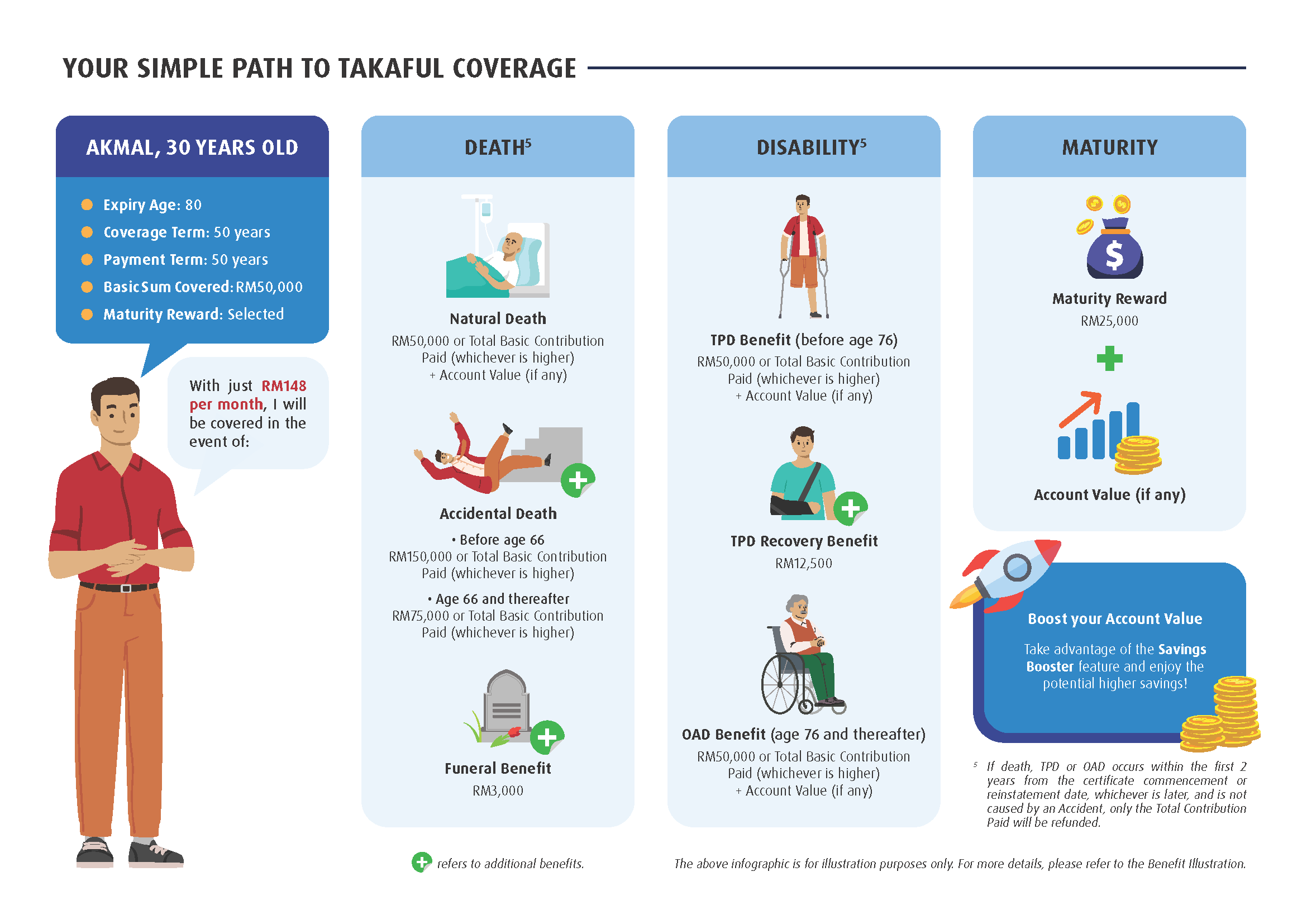 YOUR SIMPLE PATH TO TAKAFUL COVERAGE

AKMAL, 30 YEARS OLD

Expiry Age: 80
Coverage Term: 50 years
Payment Term: 50 years
Basic Sum Covered: RM50,000
Maturity Reward: Selected

With just RM148 per month, I will be covered in the event of:

DEATH$^5$

Natural Death
RM50,000 or Total Basic Contribution Paid (whichever is higher) + Account Value (if any)

Accidental Death
• Before age 66
RM150,000 or Total Basic Contribution Paid (whichever is higher)
• Age 66 and thereafter
RM75,000 or Total Basic Contribution Paid (whichever is higher)

Funeral Benefit
RM3,000

DISABILITY$^5$

TPD Benefit (before age 76)
RM50,000 or Total Basic Contribution Paid (whichever is higher) + Account Value (if any)

TPD Recovery Benefit
RM12,500

OAD Benefit (age 76 and thereafter)
RM50,000 or Total Basic Contribution Paid (whichever is higher) + Account Value (if any)

MATURITY

Maturity Reward
RM25,000

Account Value (if any)

Boost your Account Value
Take advantage of the Savings Booster feature and enjoy the potential higher savings!

$^5$ If death, TPD or OAD occurs within the first 2 years from the certificate commencement or reinstatement date, whichever is later, and is not caused by an Accident, only the Total Contribution Paid will be refunded.

refers to additional benefits.

The above infographic is for illustration purposes only. For more details, please refer to the Benefit Illustration.